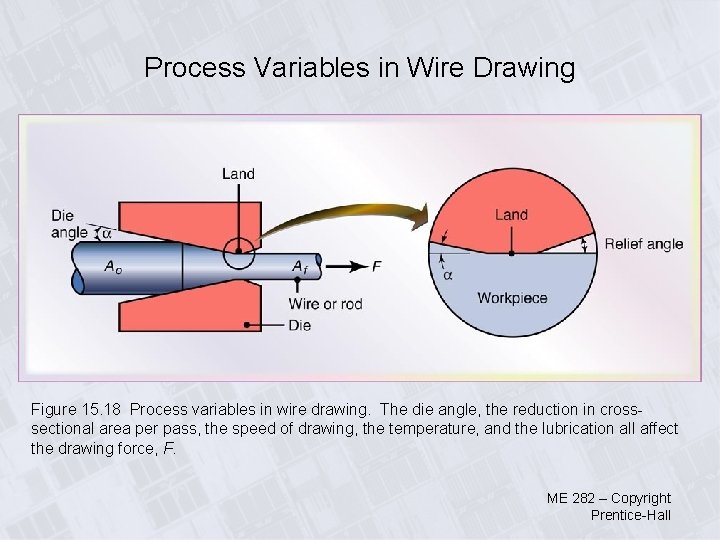 Process Variables in Wire Drawing

Land

Die angle $\alpha$

$A_o$

$A_f$

$F$

Wire or rod

Die

Land

Relief angle

$\alpha$

Workpiece

Figure 15.18 Process variables in wire drawing. The die angle, the reduction in cross-sectional area per pass, the speed of drawing, the temperature, and the lubrication all affect the drawing force, $F$.

ME 282 – Copyright Prentice-Hall